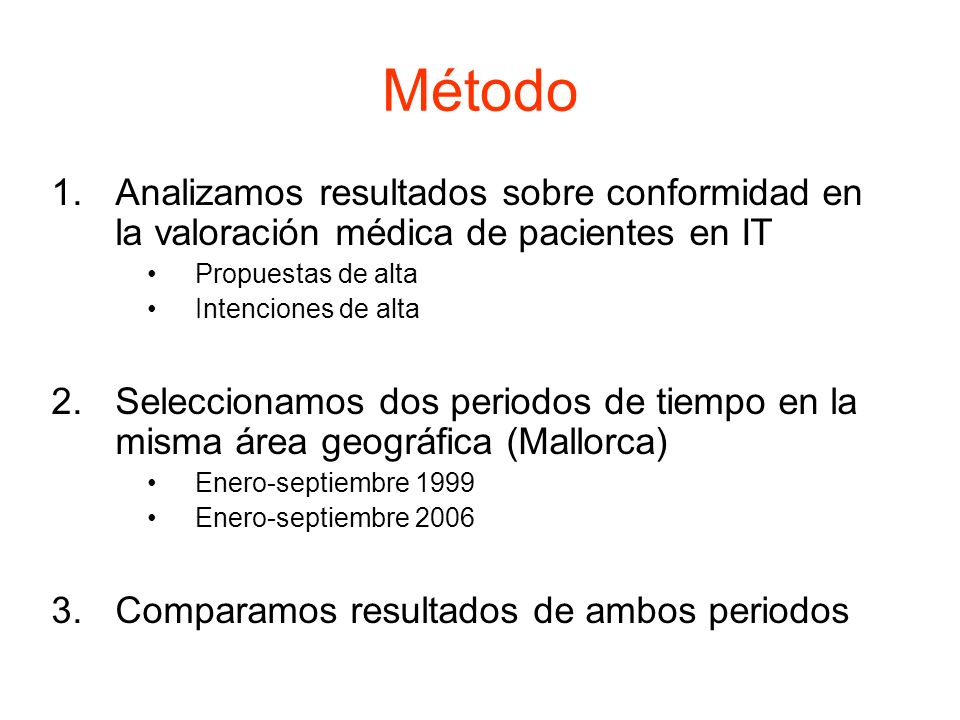 Método

1. Analizamos resultados sobre conformidad en la valoración médica de pacientes en IT
   • Propuestas de alta
   • Intenciones de alta

2. Seleccionamos dos periodos de tiempo en la misma área geográfica (Mallorca)
   • Enero-septiembre 1999
   • Enero-septiembre 2006

3. Comparamos resultados de ambos periodos